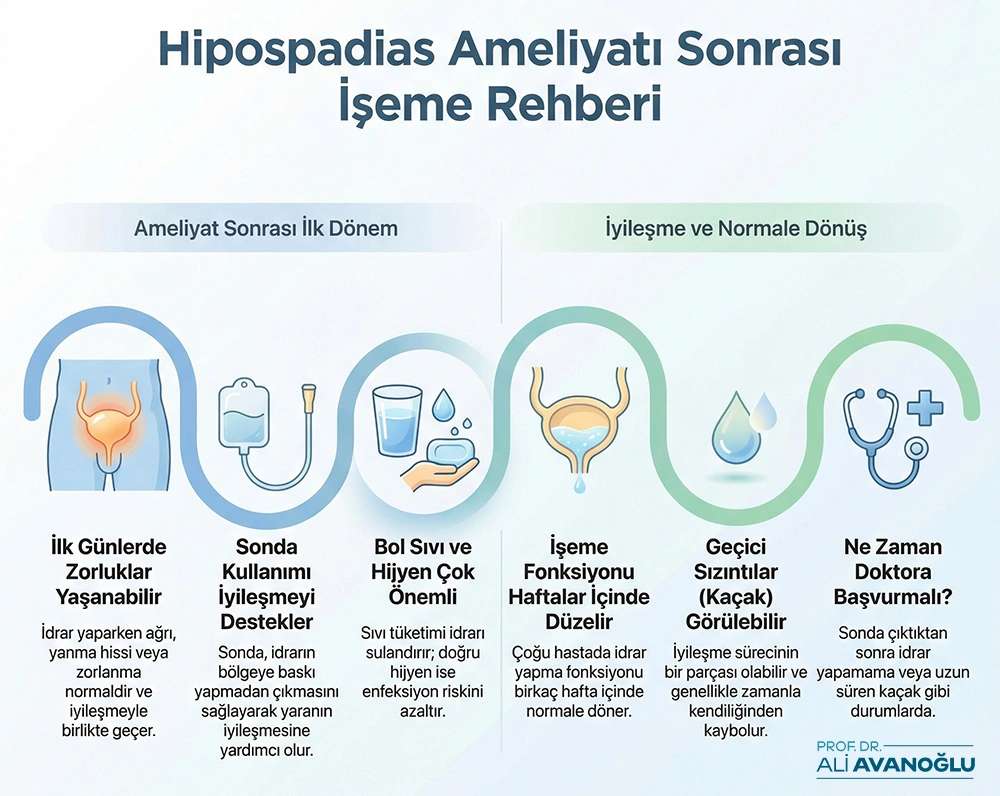 Hipospadias Ameliyatı Sonrası İşeme Rehberi

Ameliyat Sonrası İlk Dönem

İyileşme ve Normale Dönüş

İlk Günlerde Zorluklar Yaşanabilir

İdrar yaparken ağrı, yanma hissi veya zorlanma normaldir ve iyileşmeyle birlikte geçer.

Sonda Kullanımı İyileşmeyi Destekler

Sonda, idrarın bölgeye baskı yapmadan çıkmasını sağlayarak yaranın iyileşmesine yardımcı olur.

Bol Sıvı ve Hijyen Çok Önemli

Sıvı tüketimi idrarı sulandırır; doğru hijyen ise enfeksiyon riskini azaltır.

İşeme Fonksiyonu Haftalar İçinde Düzelir

Çoğu hastada idrar yapma fonksiyonu birkaç hafta içinde normale döner.

Geçici Sızıntılar (Kaçak) Görülebilir

İyileşme sürecinin bir parçası olabilir ve genellikle zamanla kendiliğinden kaybolur.

Ne Zaman Doktora Başvurmalı?

Sonda çıktıktan sonra idrar yapamama veya uzun süren kaçak gibi durumlarda.

PROF. DR. ALİ AVANOĞLU